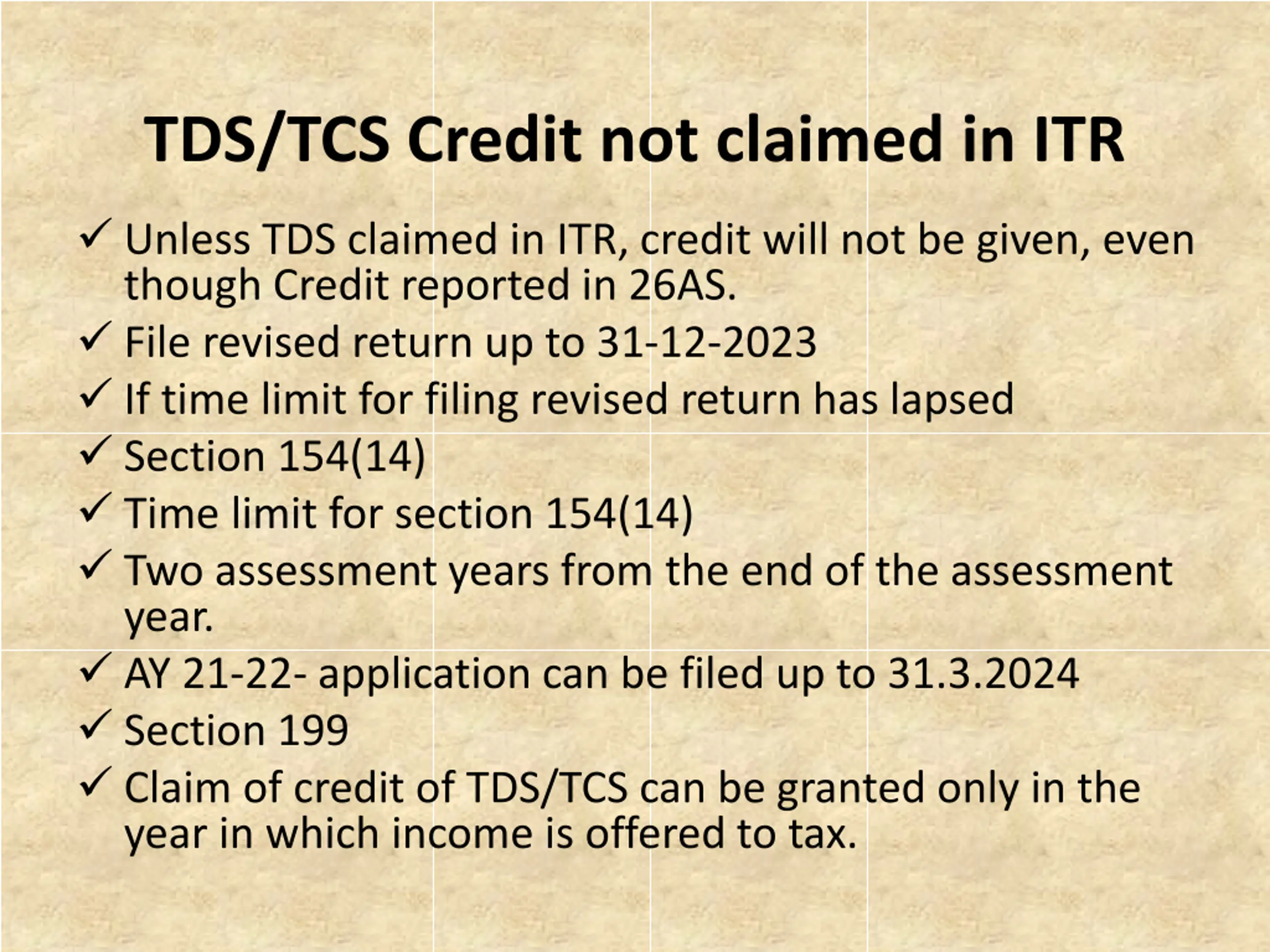 TDS/TCS Credit not claimed in ITR

✓ Unless TDS claimed in ITR, credit will not be given, even though Credit reported in 26AS.
✓ File revised return up to 31-12-2023
✓ If time limit for filing revised return has lapsed
✓ Section 154(14)
✓ Time limit for section 154(14)
✓ Two assessment years from the end of the assessment year.
✓ AY 21-22- application can be filed up to 31.3.2024
✓ Section 199
✓ Claim of credit of TDS/TCS can be granted only in the year in which income is offered to tax.